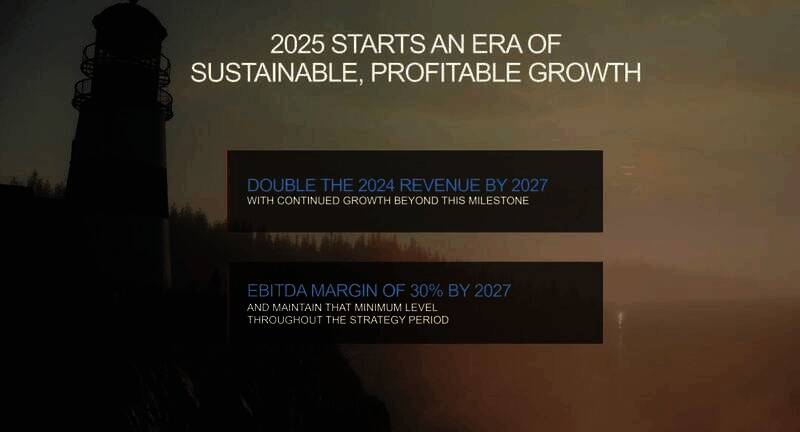 2025 STARTS AN ERA OF SUSTAINABLE, PROFITABLE GROWTH

DOUBLE THE 2024 REVENUE BY 2027
WITH CONTINUED GROWTH BEYOND THIS MILESTONE

EBITDA MARGIN OF 30% BY 2027
AND MAINTAIN THAT MINIMUM LEVEL THROUGHOUT THE STRATEGY PERIOD